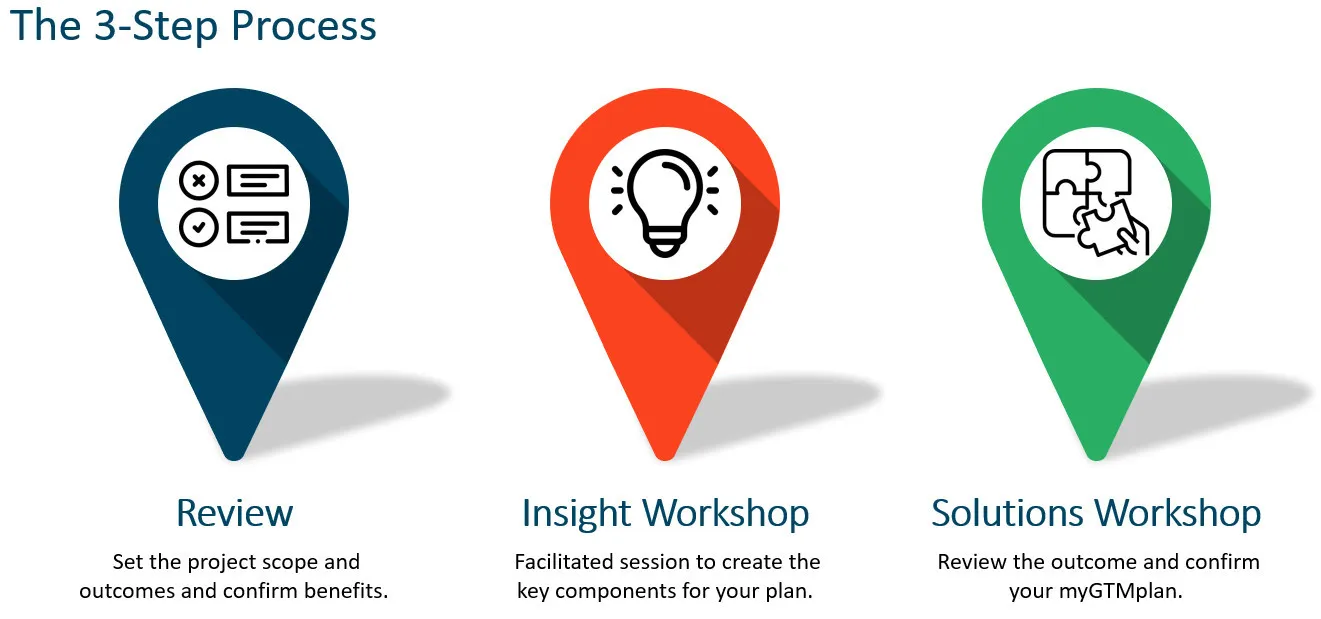 The 3-Step Process

Review

Set the project scope and outcomes and confirm benefits.

Insight Workshop

Facilitated session to create the key components for your plan.

Solutions Workshop

Review the outcome and confirm your myGTMplan.